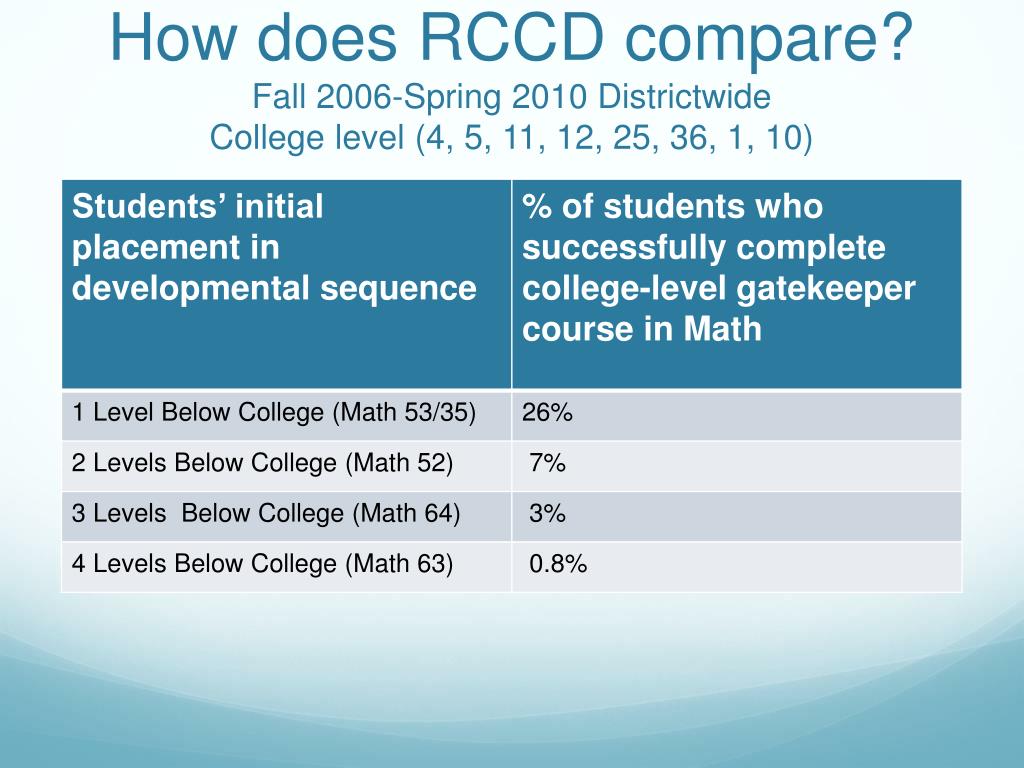 How does RCCD compare?
Fall 2006-Spring 2010 Districtwide
College level (4, 5, 11, 12, 25, 36, 1, 10)

| Students' initial placement in developmental sequence | % of students who successfully complete college-level gatekeeper course in Math |
|---|---|
| 1 Level Below College (Math 53/35) | 26% |
| 2 Levels Below College (Math 52) | 7% |
| 3 Levels Below College (Math 64) | 3% |
| 4 Levels Below College (Math 63) | 0.8% |